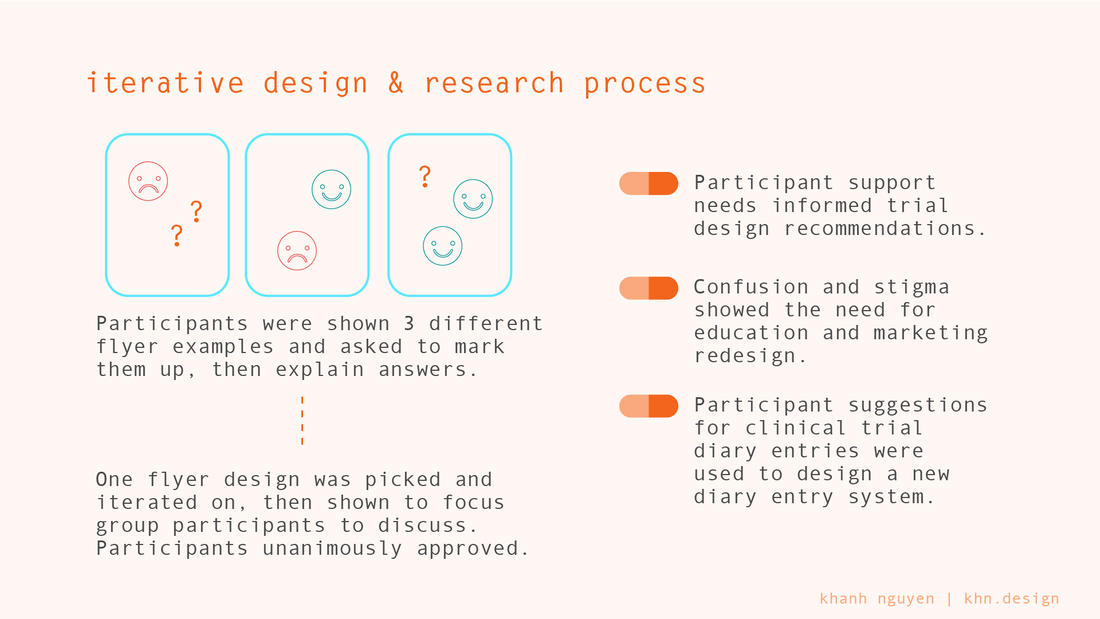 iterative design & research process

?

?

?

Participants were shown 3 different flyer examples and asked to mark them up, then explain answers.

One flyer design was picked and iterated on, then shown to focus group participants to discuss. Participants unanimously approved.

Participant support needs informed trial design recommendations.

Confusion and stigma showed the need for education and marketing redesign.

Participant suggestions for clinical trial diary entries were used to design a new diary entry system.

khanh nguyen | khn.design